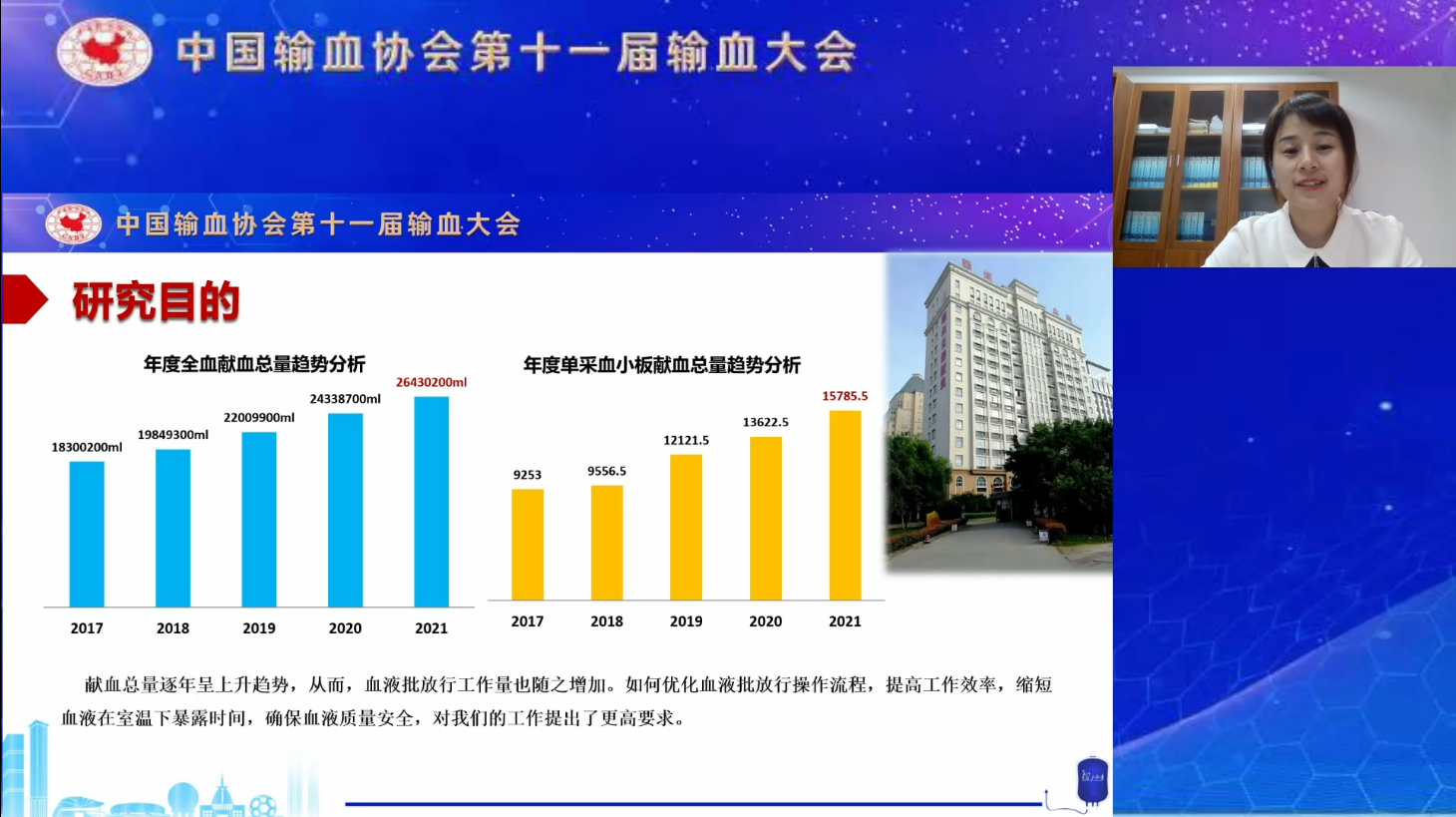 中国输血协会第十一届输血大会

中国输血协会第十一届输血大会

研究目的

年度全血献血总量趋势分析

18300200ml
19849300ml
22009900ml
24338700ml
26430200ml

2017 2018 2019 2020 2021

年度单采血小板献血总量趋势分析

9253
9556.5
12121.5
13622.5
15785.5

2017 2018 2019 2020 2021

献血总量逐年呈上升趋势，从而，血液批放行工作量也随之增加。如何优化血液批放行操作流程，提高工作效率，缩短血液在室温下暴露时间，确保血液质量安全，对我们的工作提出了更高要求。